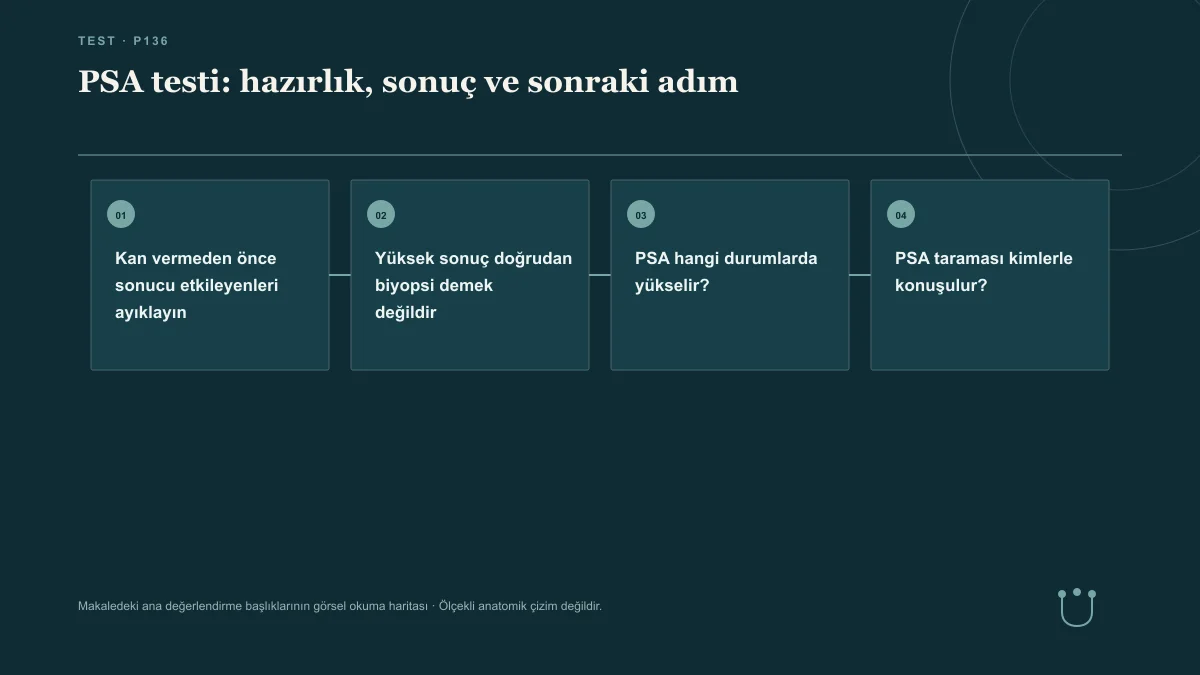 TEST · P136

PSA testi: hazırlık, sonuç ve sonraki adım

01

Kan vermeden önce sonucu etkileyenleri ayıklayın

02

Yüksek sonuç doğrudan biyopsi demek değildir

03

PSA hangi durumlarda yükselir?

04

PSA taraması kimlerle konuşulur?

Makaledeki ana değerlendirme başlıklarının görsel okuma haritası · Ölçekli anatomik çizim değildir.